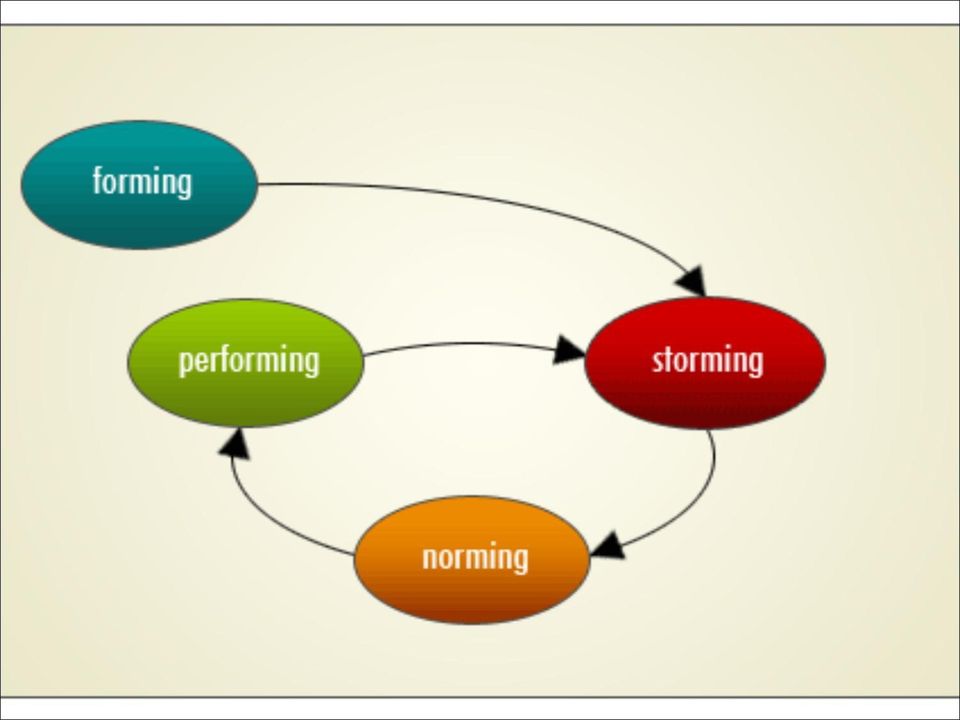 forming

performing

storming

norming